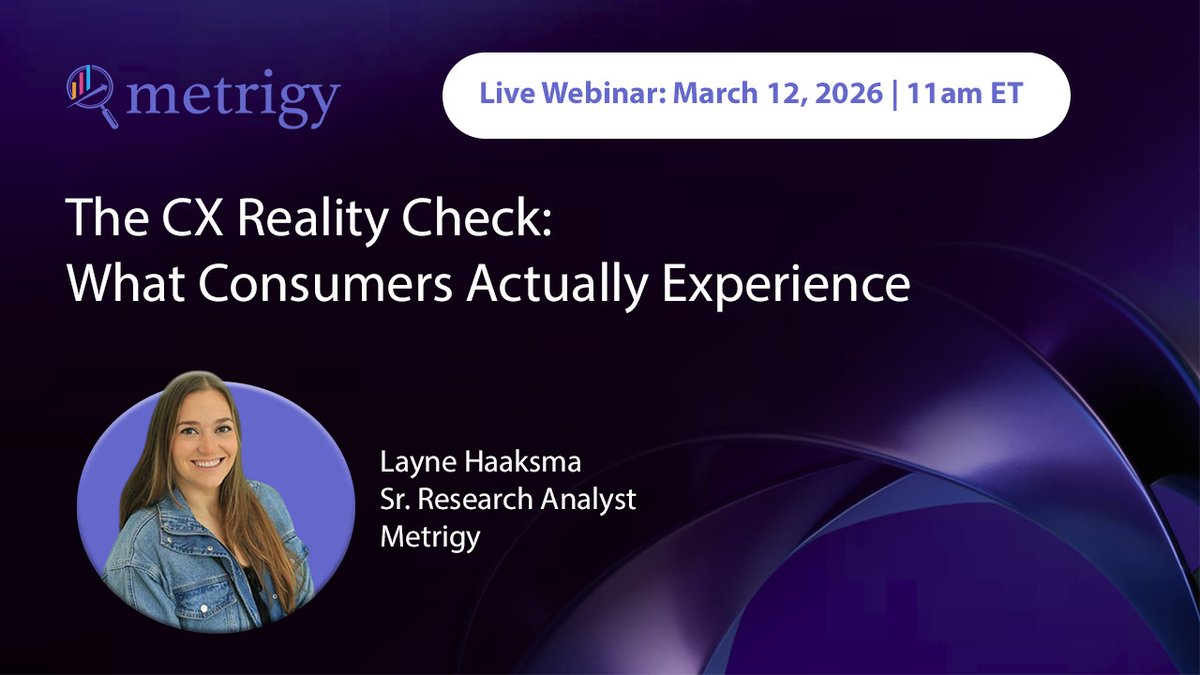 metrigy

Live Webinar: March 12, 2026 | 11am ET

The CX Reality Check:
What Consumers Actually Experience

Layne Haaksma
Sr. Research Analyst
Metrigy